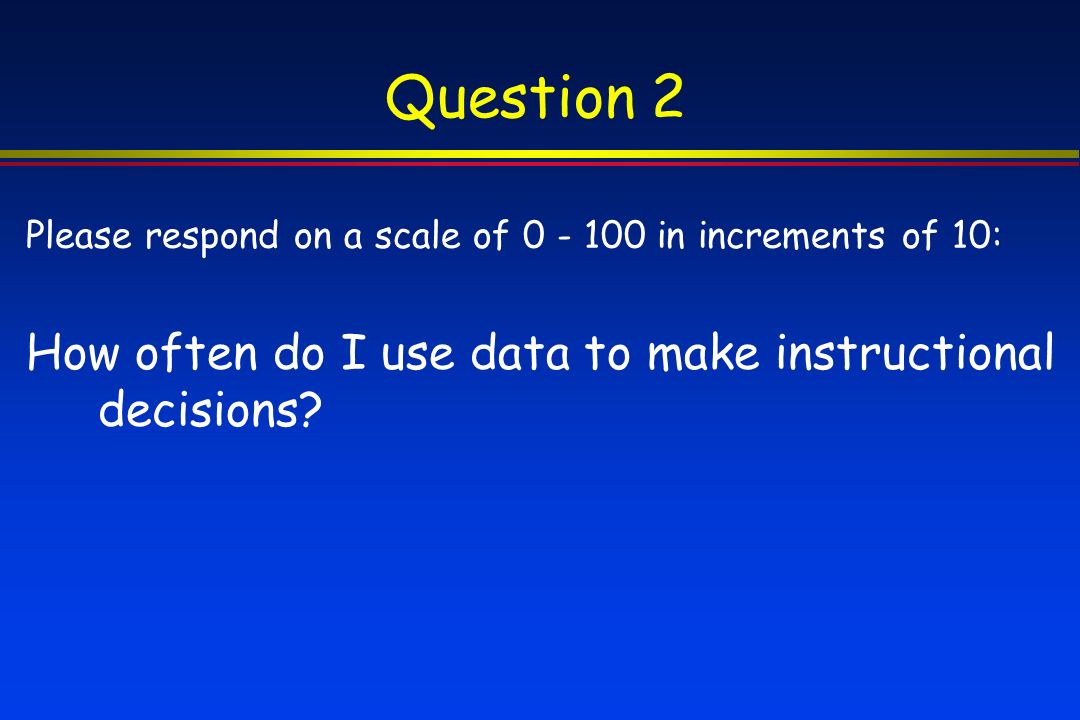 Question 2

Please respond on a scale of 0 - 100 in increments of 10:

How often do I use data to make instructional decisions?